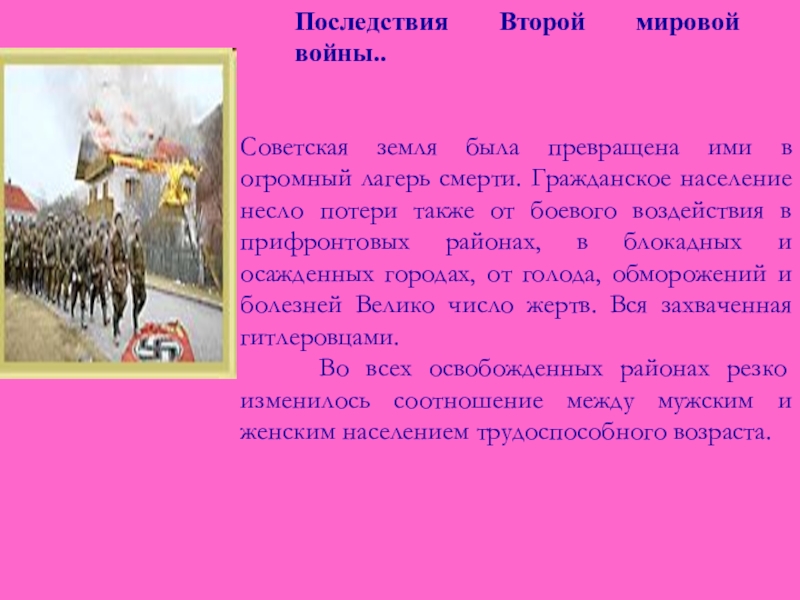 Последствия Второй мировой войны..

Советская земля была превращена ими в огромный лагерь смерти. Гражданское население несло потери также от боевого воздействия в прифронтовых районах, в блокадных и осажденных городах, от голода, обморожений и болезней Велико число жертв. Вся захваченная гитлеровцами.

Во всех освобожденных районах резко изменилось соотношение между мужским и женским населением трудоспособного возраста.